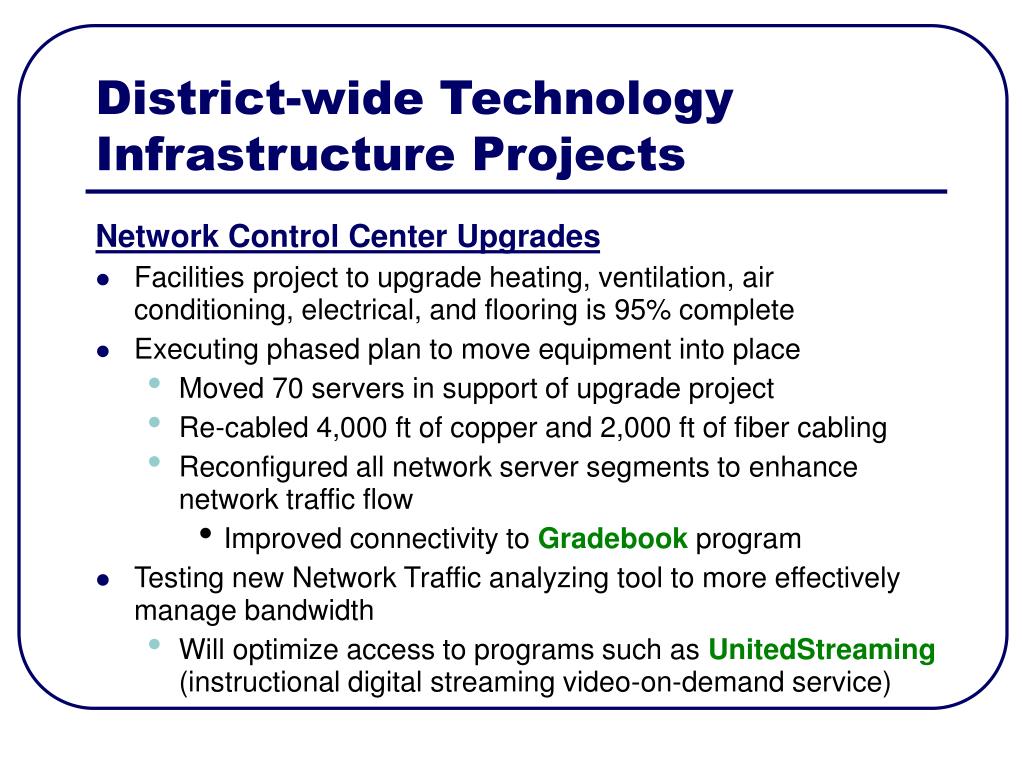 District-wide Technology Infrastructure Projects

Network Control Center Upgrades

- Facilities project to upgrade heating, ventilation, air conditioning, electrical, and flooring is 95% complete
- Executing phased plan to move equipment into place
  - Moved 70 servers in support of upgrade project
  - Re-cabled 4,000 ft of copper and 2,000 ft of fiber cabling
  - Reconfigured all network server segments to enhance network traffic flow
    - Improved connectivity to Gradebook program
- Testing new Network Traffic analyzing tool to more effectively manage bandwidth
  - Will optimize access to programs such as UnitedStreaming (instructional digital streaming video-on-demand service)